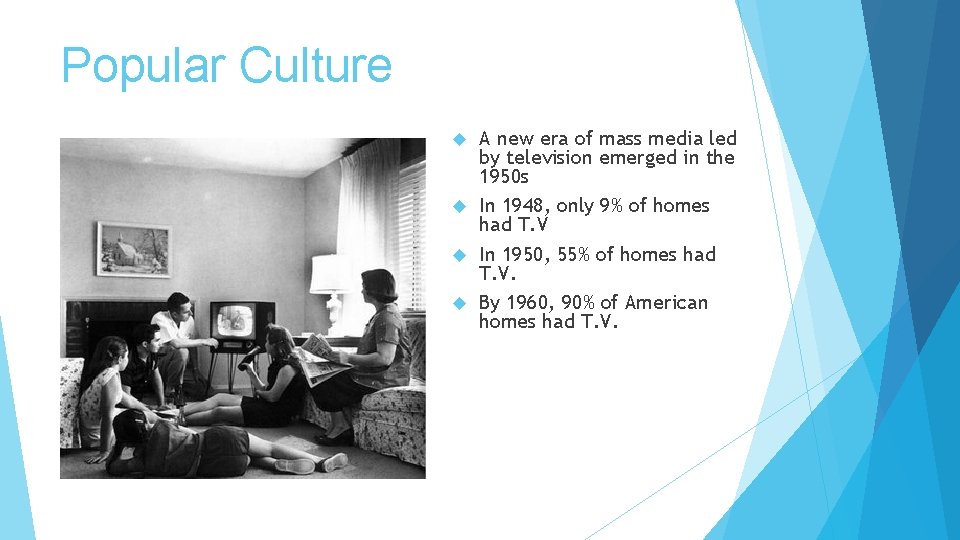 Popular Culture

A new era of mass media led by television emerged in the 1950s

In 1948, only 9% of homes had T.V

In 1950, 55% of homes had T.V.

By 1960, 90% of American homes had T.V.